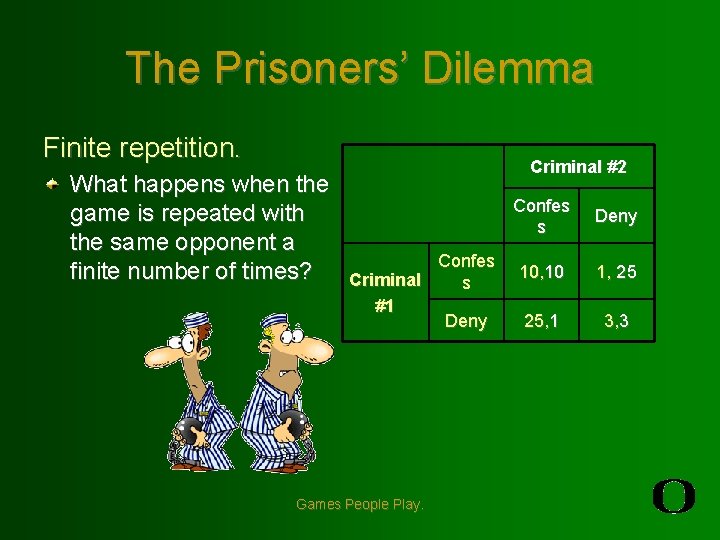 The Prisoners' Dilemma

Finite repetition.

What happens when the game is repeated with the same opponent a finite number of times?

| | | Criminal #2 | |
|---|---|---|---|
| | | Confess | Deny |
| Criminal #1 | Confess | 10,10 | 1, 25 |
| | Deny | 25,1 | 3,3 |

Games People Play.

O